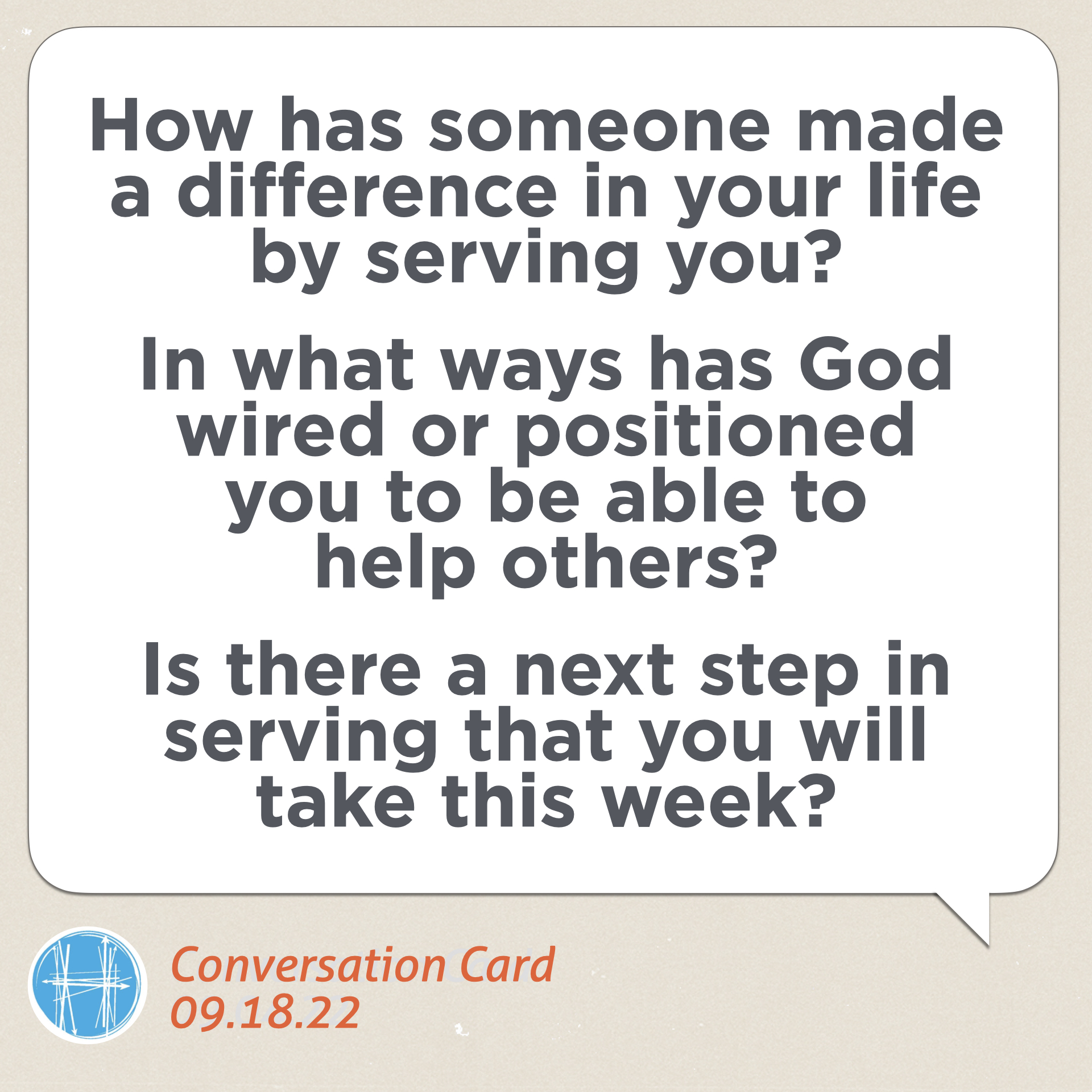 How has someone made a difference in your life by serving you?

In what ways has God wired or positioned you to be able to help others?

Is there a next step in serving that you will take this week?

Conversation Card
09.18.22